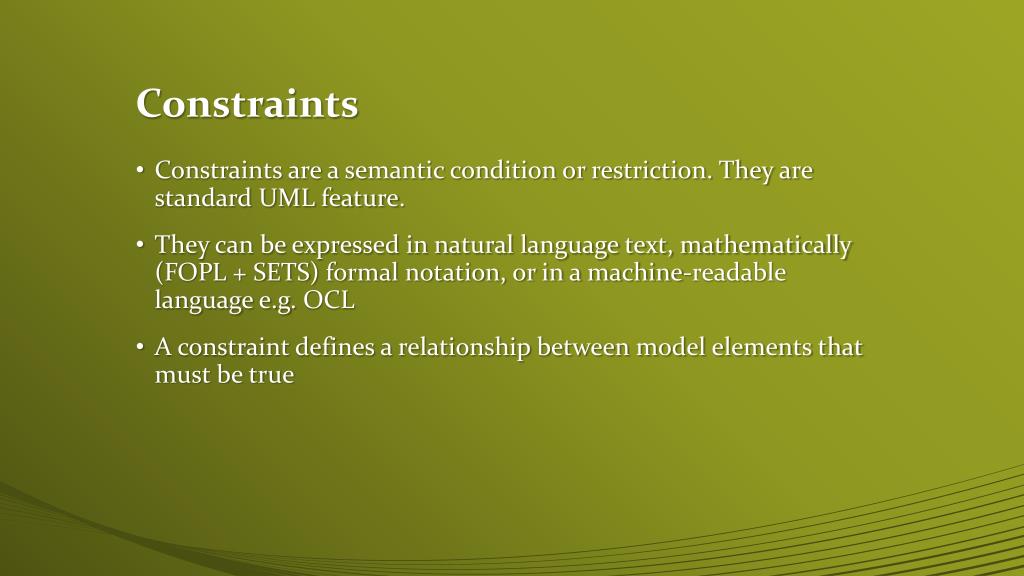 Constraints

• Constraints are a semantic condition or restriction. They are standard UML feature.

• They can be expressed in natural language text, mathematically (FOPL + SETS) formal notation, or in a machine-readable language e.g. OCL

• A constraint defines a relationship between model elements that must be true